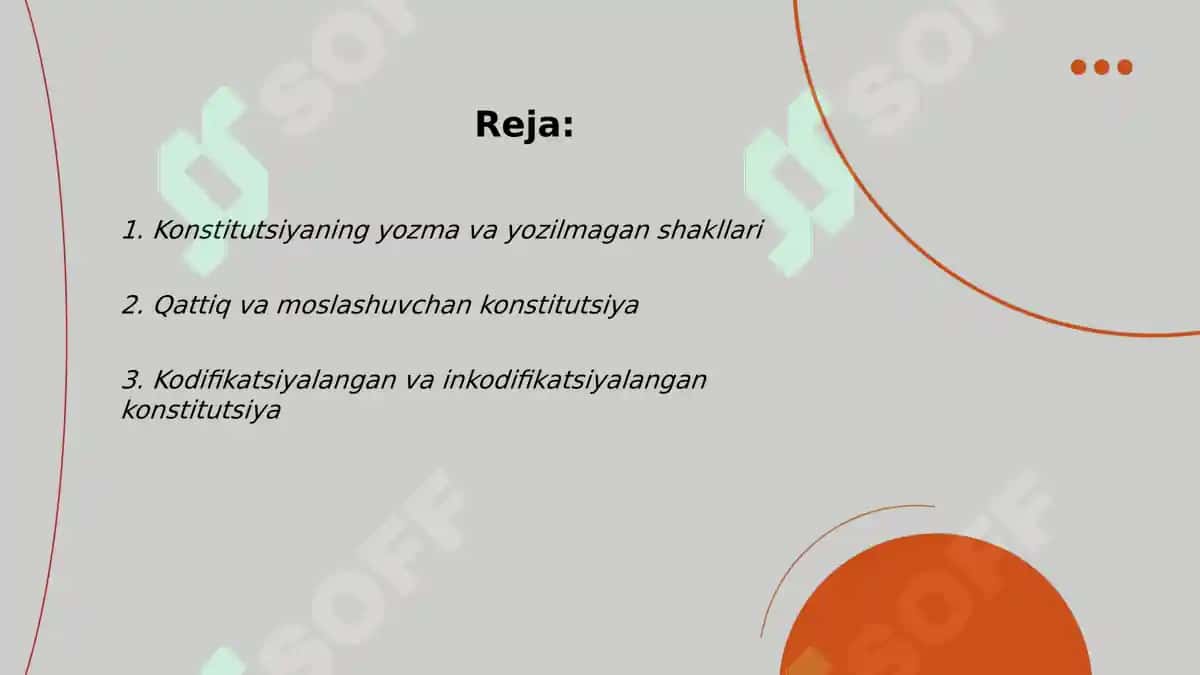 Reja:

1. Konstitutsiyaning yozma va yozilmagan shakllari

2. Qattiq va moslashuvchan konstitutsiya

3. Kodifikatsiyalangan va inkodifikatsiyalangan konstitutsiya

SOFF